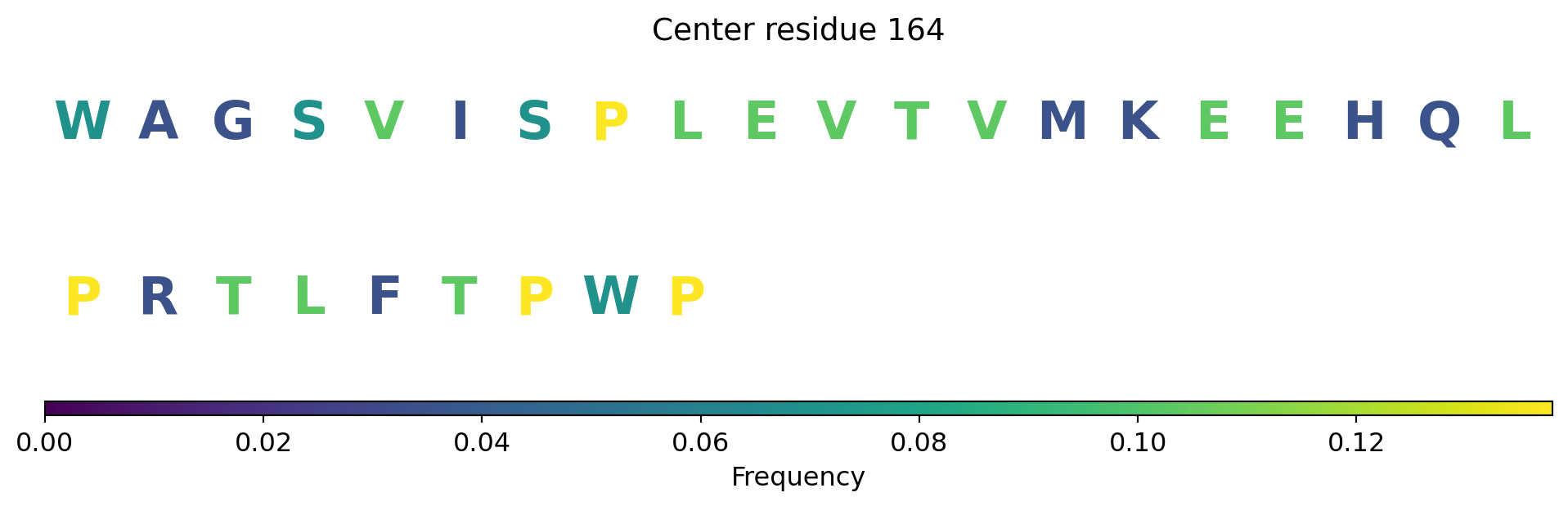 Center residue 164

W A G S V I S P L E V T V M K E E H Q L

P R T L F T P W P

0.00 0.02 0.04 0.06 0.08 0.10 0.12

Frequency